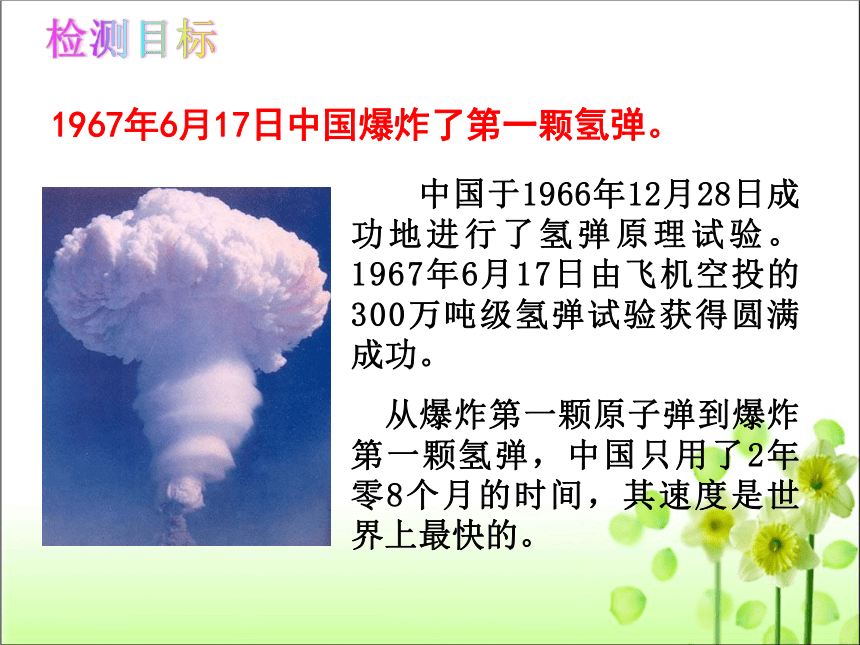 检测目标

1967年6月17日中国爆炸了第一颗氢弹。

中国于1966年12月28日成功地进行了氢弹原理试验。1967年6月17日由飞机空投的300万吨级氢弹试验获得圆满成功。

从爆炸第一颗原子弹到爆炸第一颗氢弹，中国只用了2年零8个月的时间，其速度是世界上最快的。